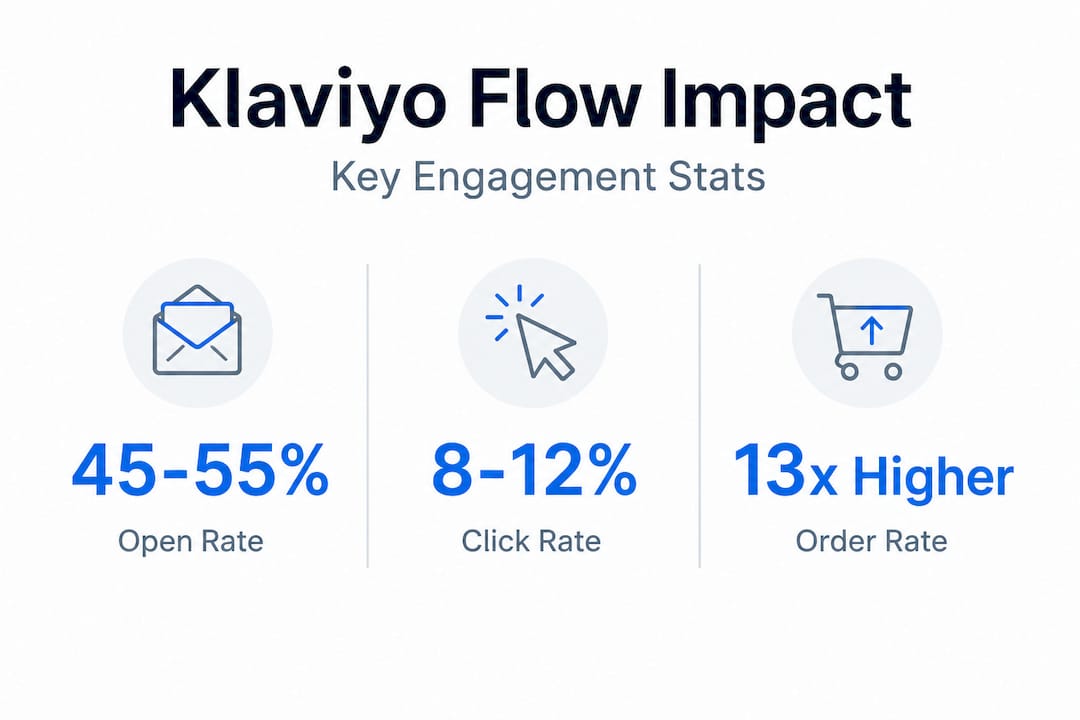 Klaviyo Flow Impact

Key Engagement Stats

45-55%
Open Rate

8-12%
Click Rate

13x Higher
Order Rate